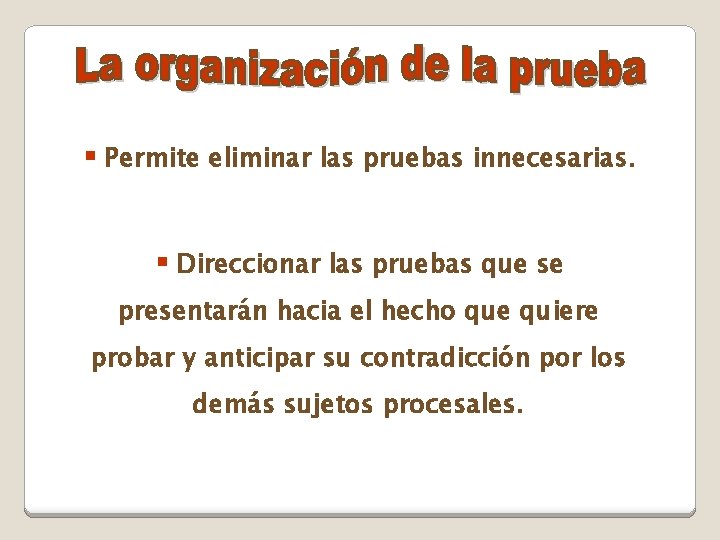 La organización de la prueba

▪ Permite eliminar las pruebas innecesarias.

▪ Direccionar las pruebas que se presentarán hacia el hecho que quiere probar y anticipar su contradicción por los demás sujetos procesales.